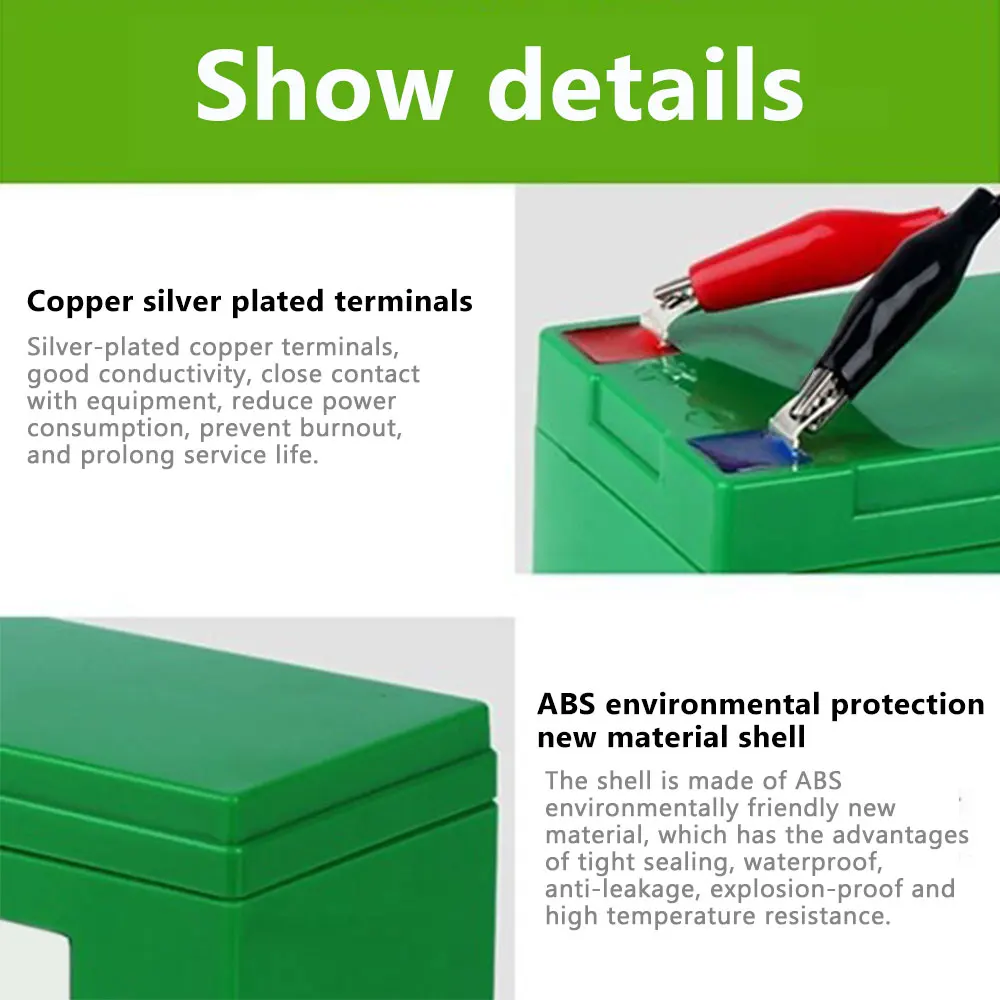 Show details

Copper silver plated terminals

Silver-plated copper terminals, good conductivity, close contact with equipment, reduce power consumption, prevent burnout, and prolong service life.

ABS environmental protection new material shell

The shell is made of ABS environmentally friendly new material, which has the advantages of tight sealing, waterproof, anti-leakage, explosion-proof and high temperature resistance.